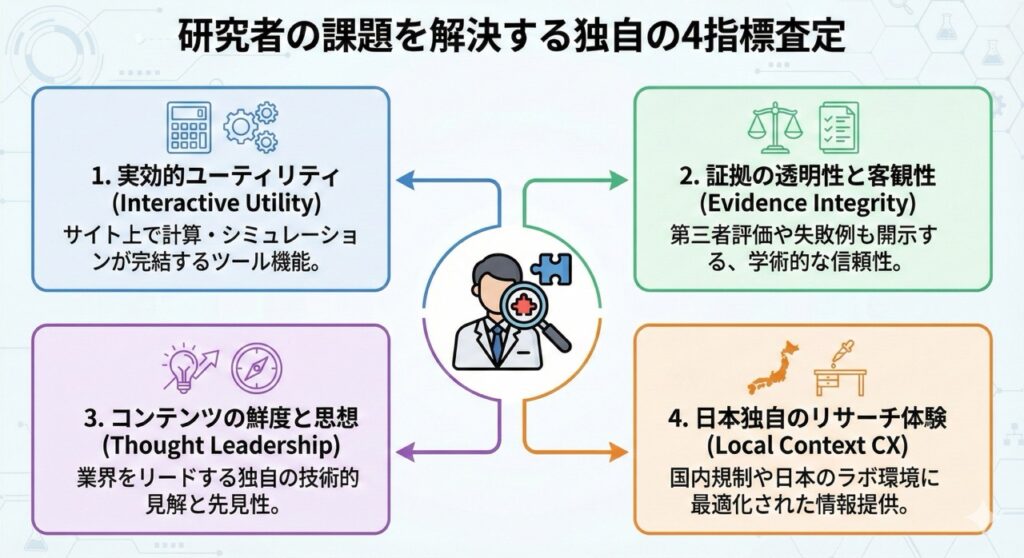 研究者の課題を解決する独自の4指標査定

1. 実効的ユーティリティ
(Interactive Utility)
サイト上で計算・シミュレーションが完結するツール機能。

2. 証拠の透明性と客観性
(Evidence Integrity)
第三者評価や失敗例も開示する、学術的な信頼性。

3. コンテンツの鮮度と思想
(Thought Leadership)
業界をリードする独自の技術的見解と先見性。

4. 日本独自のリサーチ体験
(Local Context CX)
国内規制や日本のラボ環境に最適化された情報提供。